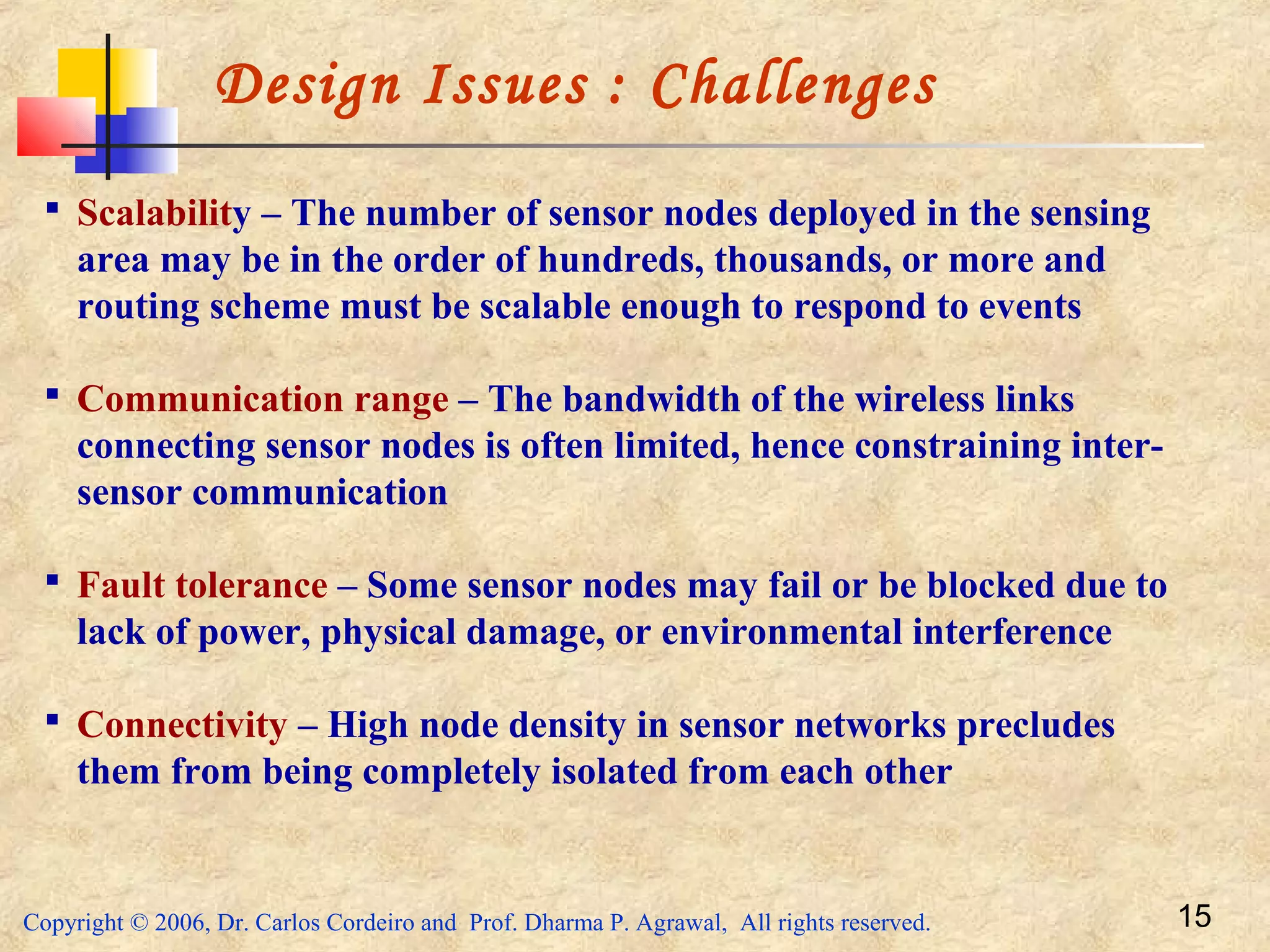 Design Issues : Challenges

▪ Scalability – The number of sensor nodes deployed in the sensing area may be in the order of hundreds, thousands, or more and routing scheme must be scalable enough to respond to events

▪ Communication range – The bandwidth of the wireless links connecting sensor nodes is often limited, hence constraining inter-sensor communication

▪ Fault tolerance – Some sensor nodes may fail or be blocked due to lack of power, physical damage, or environmental interference

▪ Connectivity – High node density in sensor networks precludes them from being completely isolated from each other

Copyright © 2006, Dr. Carlos Cordeiro and Prof. Dharma P. Agrawal, All rights reserved.

15